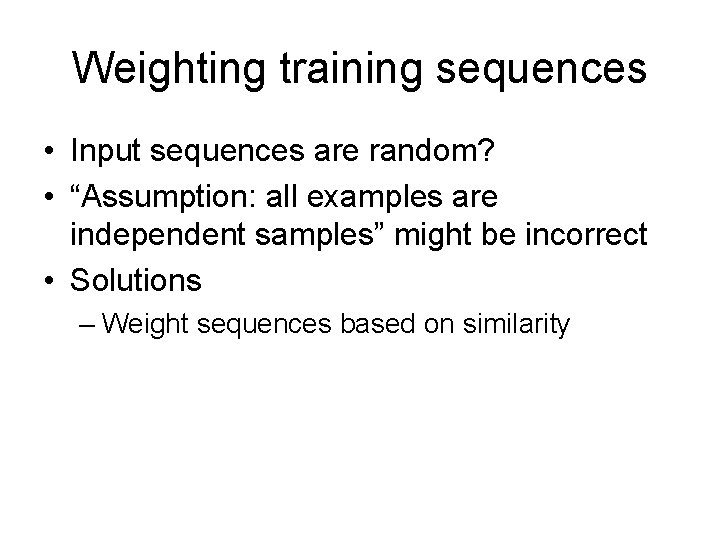 Weighting training sequences

• Input sequences are random?
• “Assumption: all examples are independent samples” might be incorrect
• Solutions
– Weight sequences based on similarity